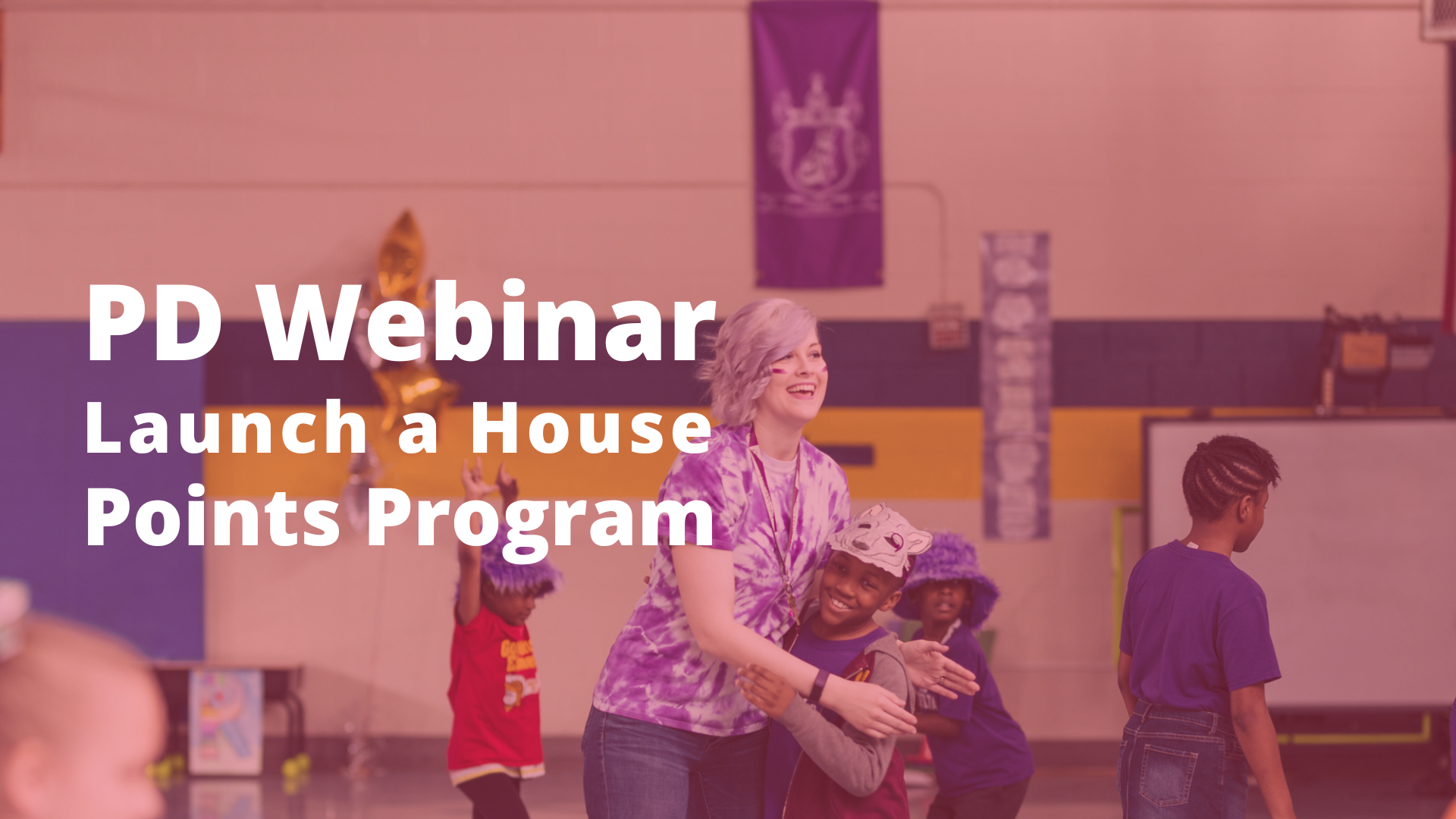 PD Webinar
Launch a House Points Program